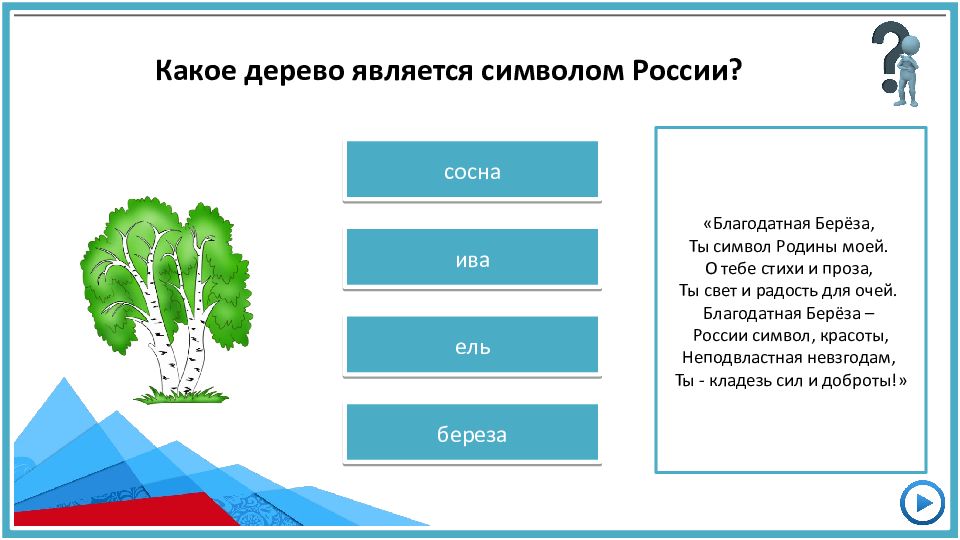 Какое дерево является символом России?

сосна

ива

ель

береза

«Благодатная Берёза,
Ты символ Родины моей.
О тебе стихи и проза,
Ты свет и радость для очей.
Благодатная Берёза –
России символ, красоты,
Неподвластная невзгодам,
Ты - кладезь сил и доброты!»